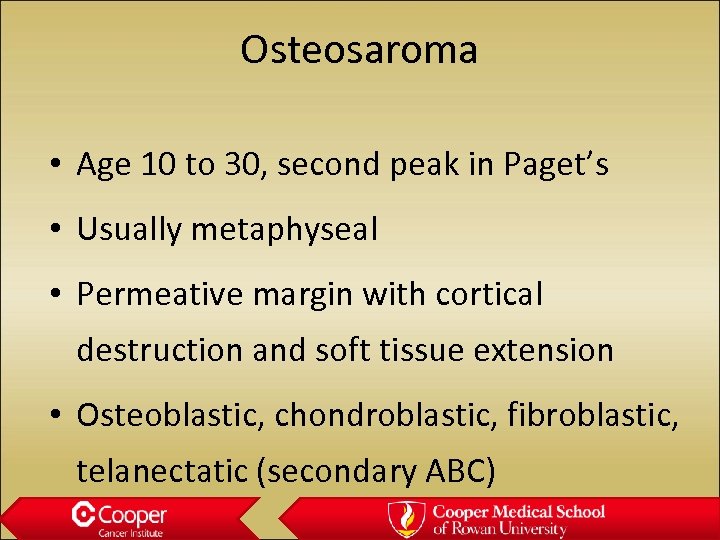 Osteosaroma

• Age 10 to 30, second peak in Paget's

• Usually metaphyseal

• Permeative margin with cortical destruction and soft tissue extension

• Osteoblastic, chondroblastic, fibroblastic, telanectatic (secondary ABC)

Cooper
Cancer Institute

Cooper Medical School
of Rowan University